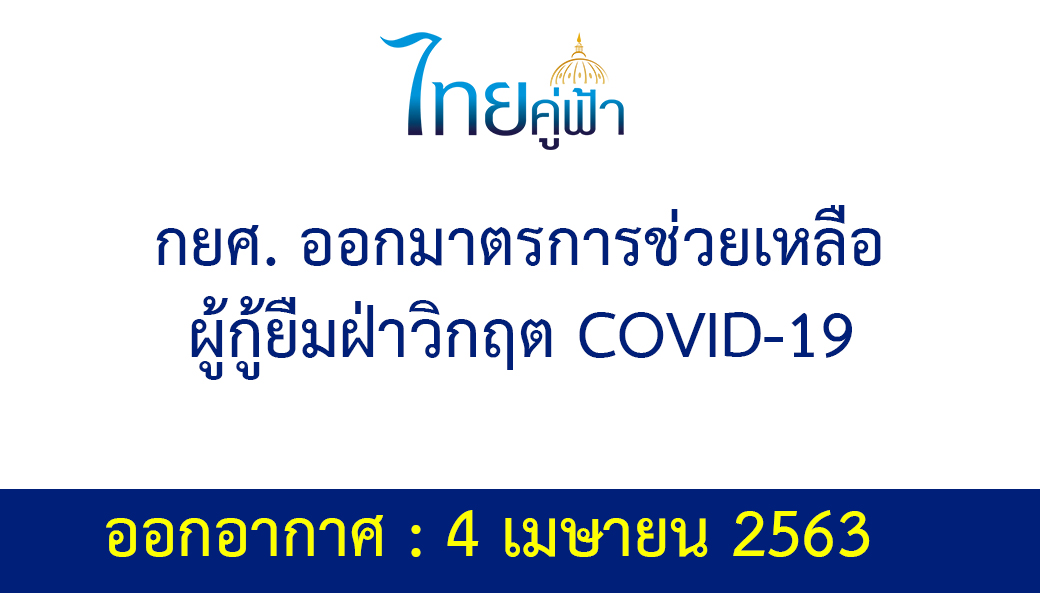 ไทยคู่ฟ้า

กยศ. ออกมาตรการช่วยเหลือ ผู้กู้ยืมฝ่าวิกฤต COVID-19

ออกอากาศ : 4 เมษายน 2563